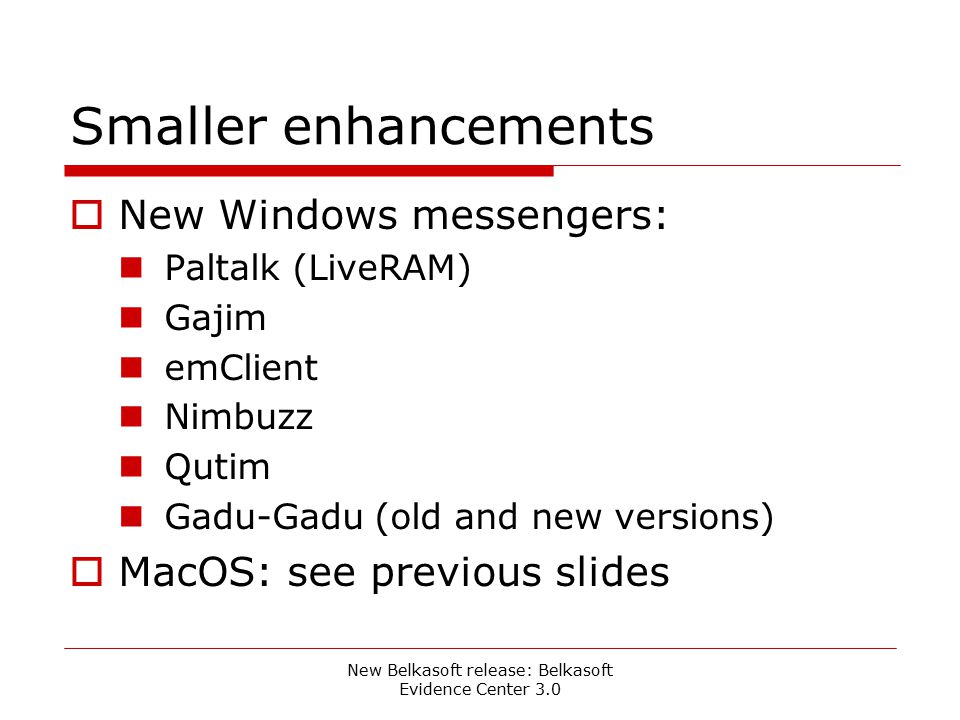 Smaller enhancements

New Windows messengers:

Paltalk (LiveRAM)

Gajim

emClient

Nimbuzz

Qutim

Gadu-Gadu (old and new versions)

MacOS: see previous slides

New Belkasoft release: Belkasoft Evidence Center 3.0